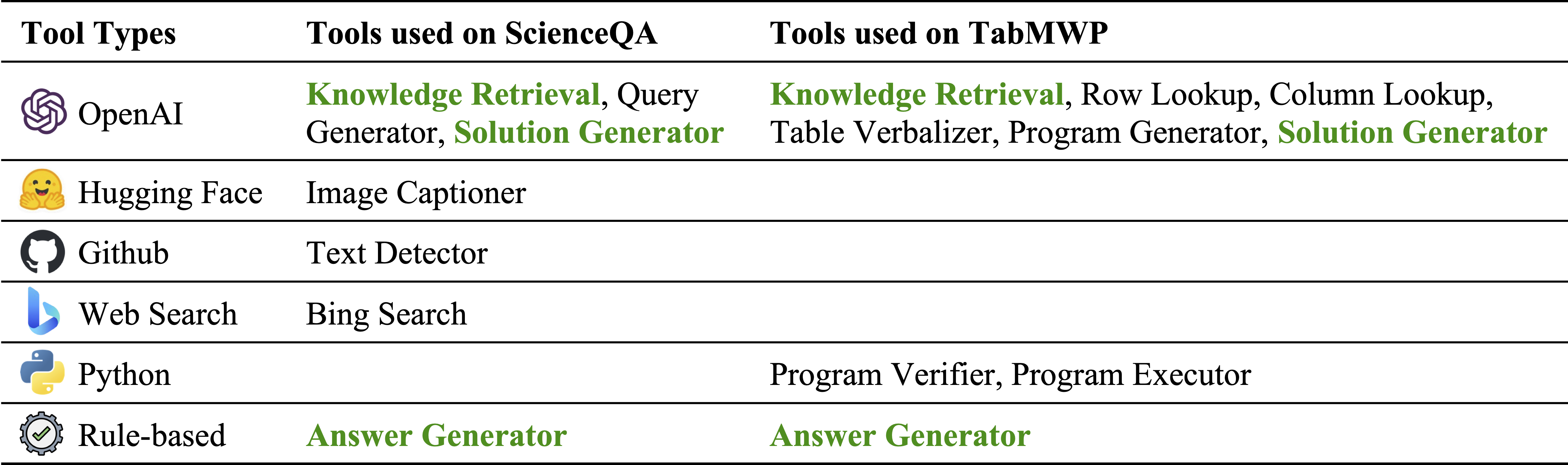 | Tool Types | Tools used on ScienceQA | Tools used on TabMWP |
|---|---|---|
| OpenAI | Knowledge Retrieval, Query Generator, Solution Generator | Knowledge Retrieval, Row Lookup, Column Lookup, Table Verbalizer, Program Generator, Solution Generator |
| Hugging Face | Image Captioner | |
| Github | Text Detector | |
| Web Search | Bing Search | |
| Python | | Program Verifier, Program Executor |
| Rule-based | Answer Generator | Answer Generator |